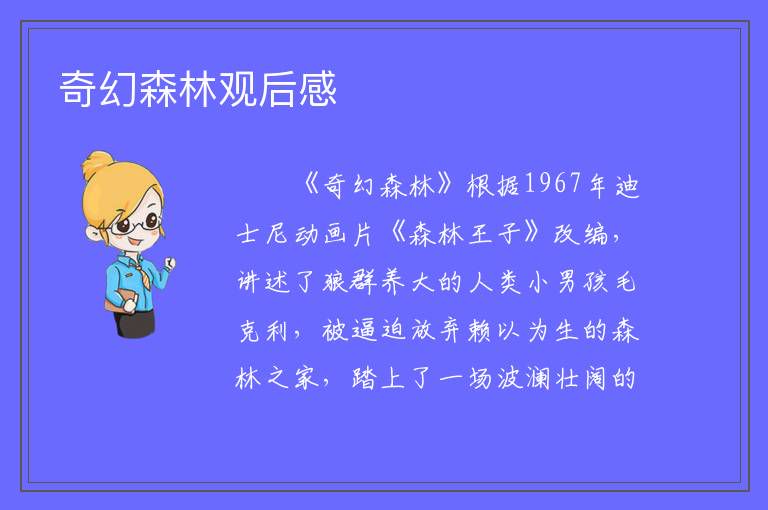 奇幻森林观后感

《奇幻森林》根据1967年迪士尼动画片《森林王子》改编，讲述了狼群养大的人类小男孩毛克利，被逼迫放弃赖以为生的森林之家，踏上了一场波澜壮阔的